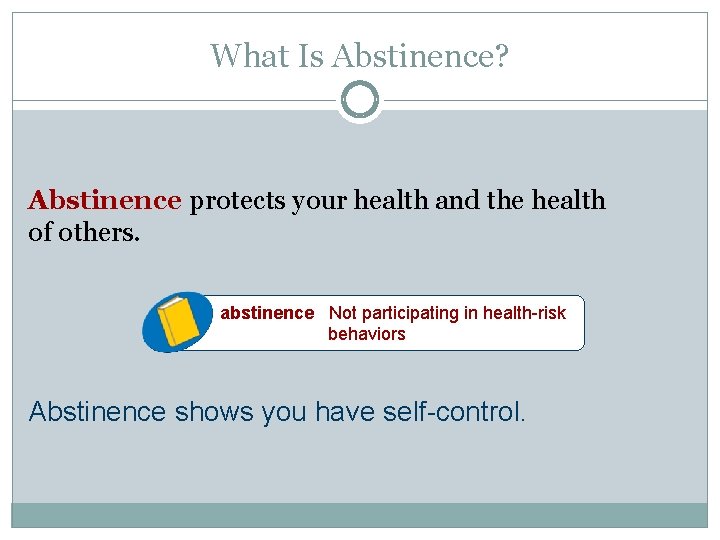 What Is Abstinence?

Abstinence protects your health and the health of others.

abstinence Not participating in health-risk behaviors

Abstinence shows you have self-control.